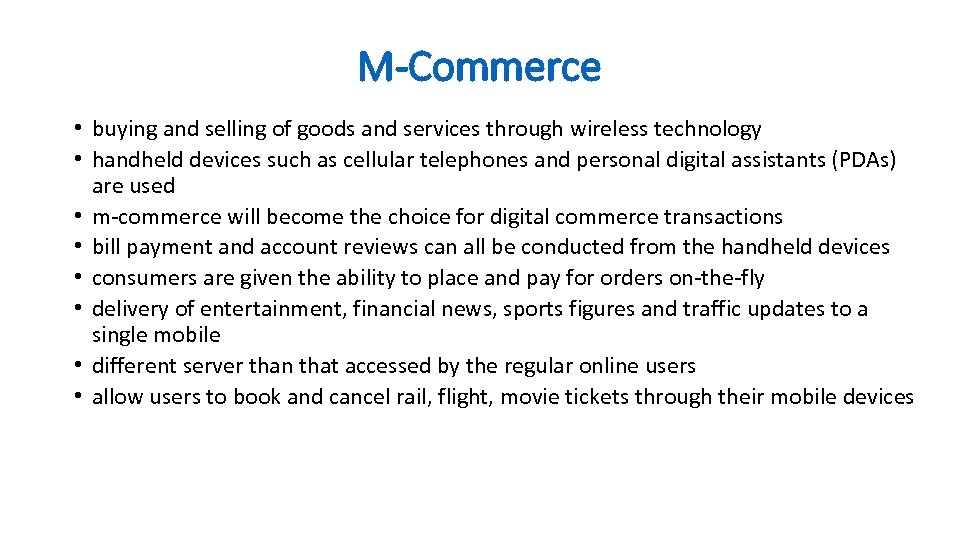 M-Commerce

• buying and selling of goods and services through wireless technology
• handheld devices such as cellular telephones and personal digital assistants (PDAs) are used
• m-commerce will become the choice for digital commerce transactions
• bill payment and account reviews can all be conducted from the handheld devices
• consumers are given the ability to place and pay for orders on-the-fly
• delivery of entertainment, financial news, sports figures and traffic updates to a single mobile
• different server than that accessed by the regular online users
• allow users to book and cancel rail, flight, movie tickets through their mobile devices